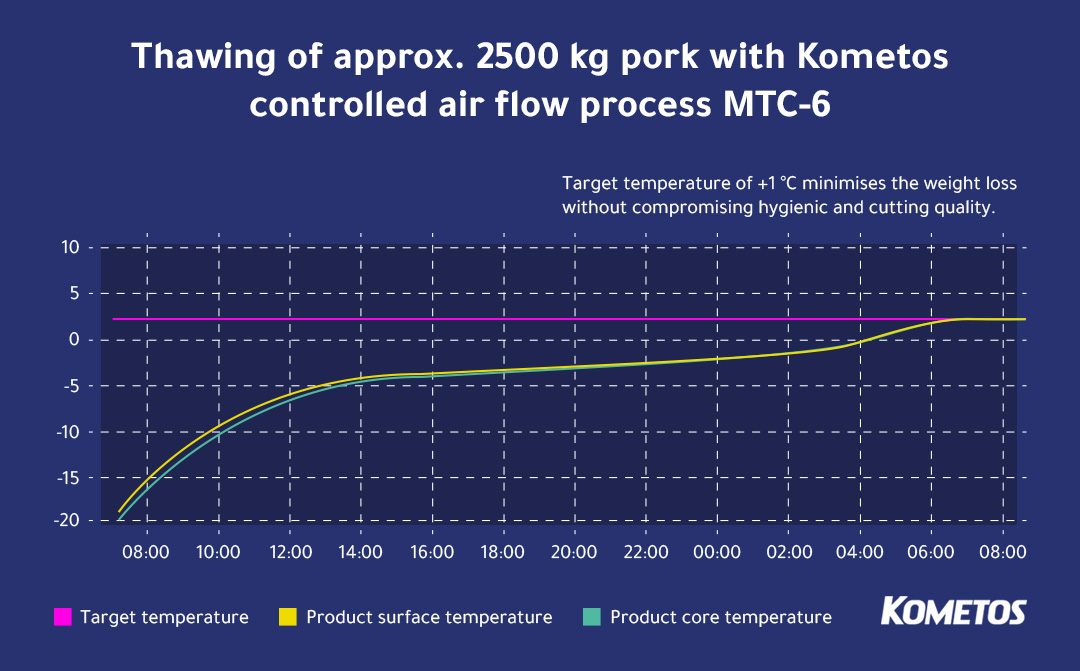 Thawing of approx. 2500 kg pork with Kometos controlled air flow process MTC-6

Target temperature of +1 °C minimises the weight loss without compromising hygienic and cutting quality.

10
5
0
-5
-10
-15
-20

08:00 10:00 12:00 14:00 16:00 18:00 20:00 22:00 00:00 02:00 04:00 06:00 08:00

Target temperature
Product surface temperature
Product core temperature

KOMETOS